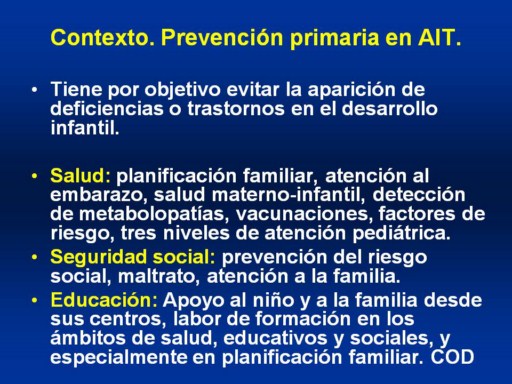 Contexto. Prevención primaria en AIT.

• Tiene por objetivo evitar la aparición de deficiencias o trastornos en el desarrollo infantil.

• Salud: planificación familiar, atención al embarazo, salud materno-infantil, detección de metabolopatías, vacunaciones, factores de riesgo, tres niveles de atención pediátrica.
• Seguridad social: prevención del riesgo social, maltrato, atención a la familia.
• Educación: Apoyo al niño y a la familia desde sus centros, labor de formación en los ámbitos de salud, educativos y sociales, y especialmente en planificación familiar. COD